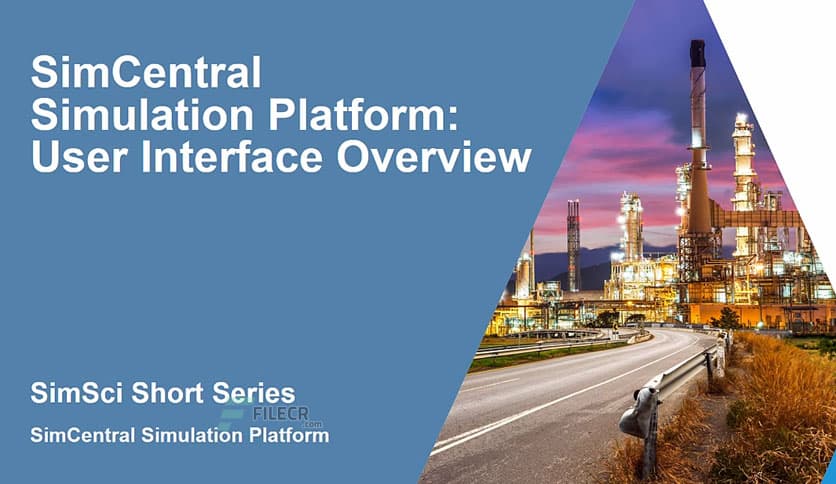 SimCentral Simulation Platform: User Interface Overview

SimSci Short Series

FILECR
.com

SimCentral Simulation Platform